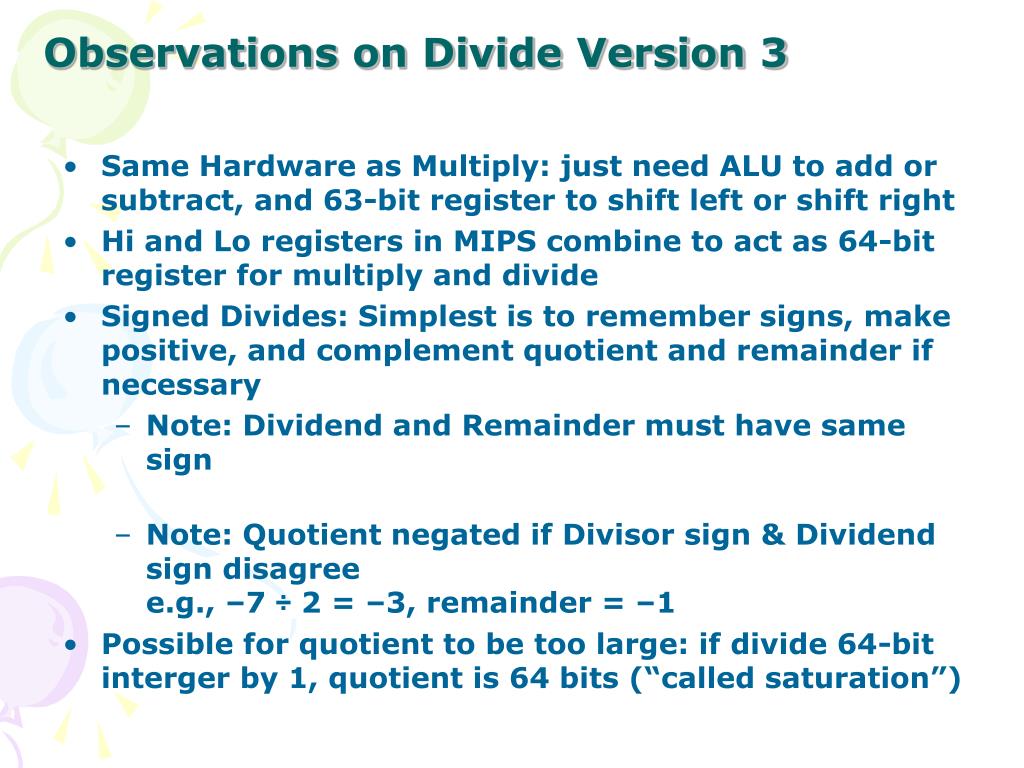 Observations on Divide Version 3

• Same Hardware as Multiply: just need ALU to add or subtract, and 63-bit register to shift left or shift right
• Hi and Lo registers in MIPS combine to act as 64-bit register for multiply and divide
• Signed Divides: Simplest is to remember signs, make positive, and complement quotient and remainder if necessary
– Note: Dividend and Remainder must have same sign

– Note: Quotient negated if Divisor sign & Dividend sign disagree
e.g., –7 ÷ 2 = –3, remainder = –1
• Possible for quotient to be too large: if divide 64-bit interger by 1, quotient is 64 bits (“called saturation”)